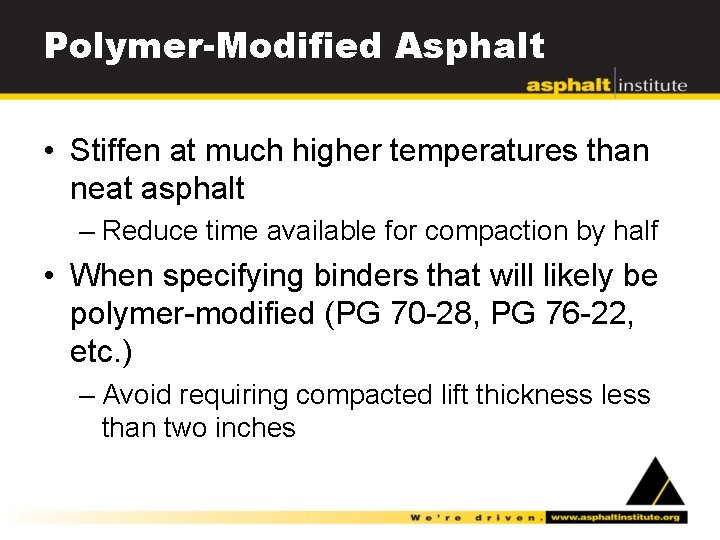 Polymer-Modified Asphalt

asphalt institute

• Stiffen at much higher temperatures than neat asphalt

– Reduce time available for compaction by half

• When specifying binders that will likely be polymer-modified (PG 70-28, PG 76-22, etc.)

– Avoid requiring compacted lift thickness less than two inches

We're driven. www.asphaltinstitute.org